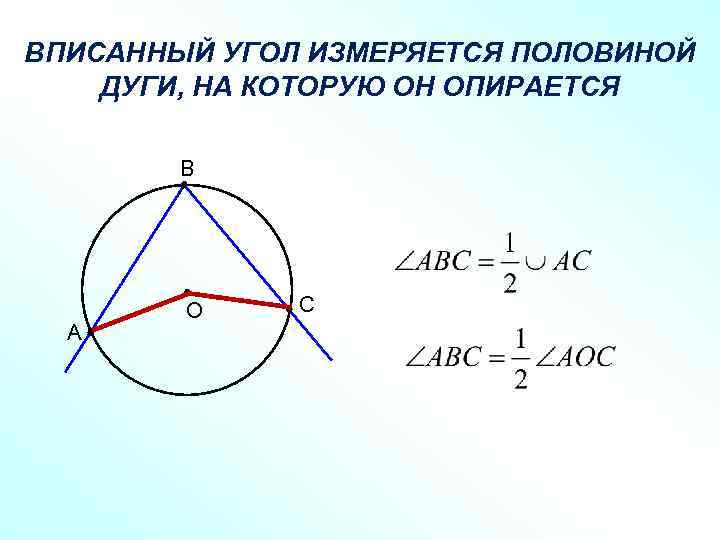 ВПИСАННЫЙ УГОЛ ИЗМЕРЯЕТСЯ ПОЛОВИНОЙ ДУГИ, НА КОТОРУЮ ОН ОПИРАЕТСЯ

B

O

C

A

$\angle ABC = \frac{1}{2} \cup AC$

$\angle ABC = \frac{1}{2} \angle AOC$